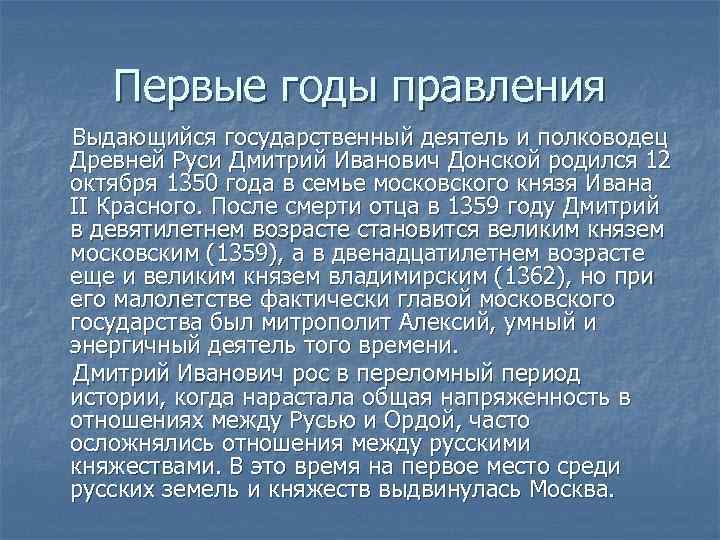 Первые годы правления

Выдающийся государственный деятель и полководец Древней Руси Дмитрий Иванович Донской родился 12 октября 1350 года в семье московского князя Ивана II Красного. После смерти отца в 1359 году Дмитрий в девятилетнем возрасте становится великим князем московским (1359), а в двенадцатилетнем возрасте еще и великим князем владимирским (1362), но при его малолетстве фактически главой московского государства был митрополит Алексий, умный и энергичный деятель того времени.

Дмитрий Иванович рос в переломный период истории, когда нарастала общая напряженность в отношениях между Русью и Ордой, часто осложнялись отношения между русскими княжествами. В это время на первое место среди русских земель и княжеств выдвинулась Москва.